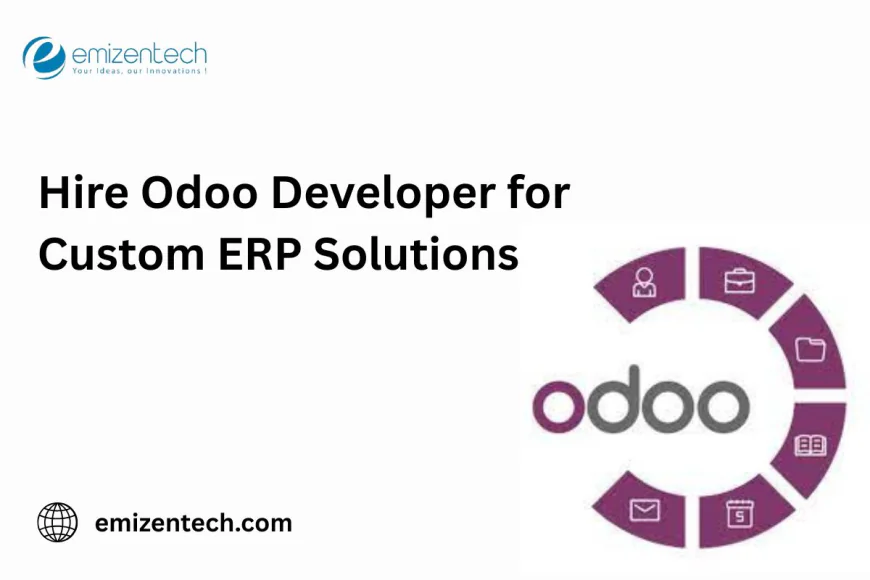 emizentech
Your Ideas, our Innovations !

Hire Odoo Developer for Custom ERP Solutions

odoo

emizentech.com